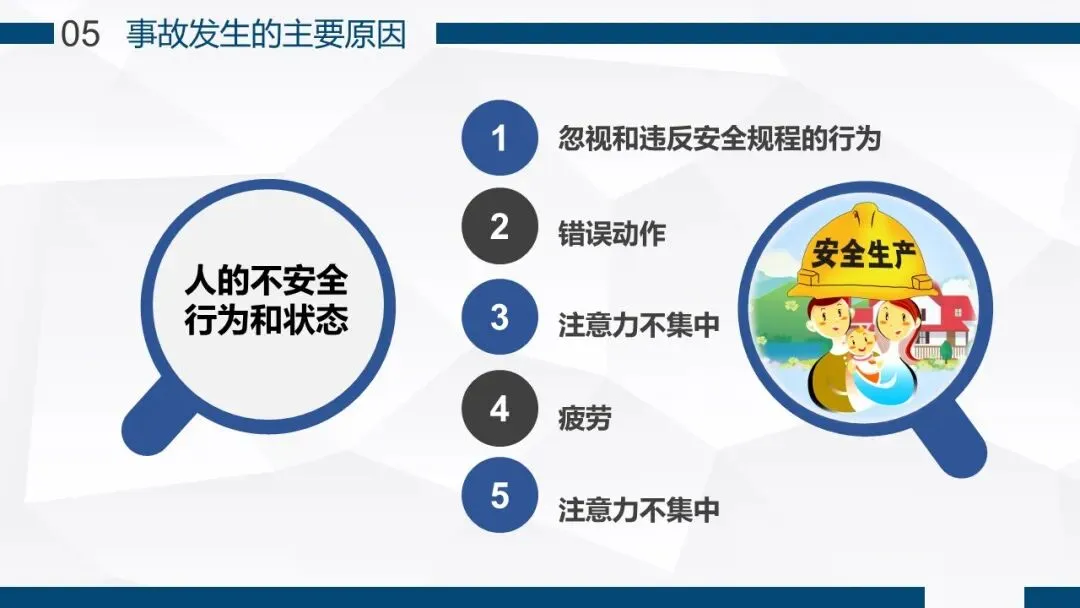 05 事故发生的主要原因

人的不安全行为和状态

1 忽视和违反安全规程的行为

2 错误动作

3 注意力不集中

4 疲劳

5 注意力不集中

安全生产